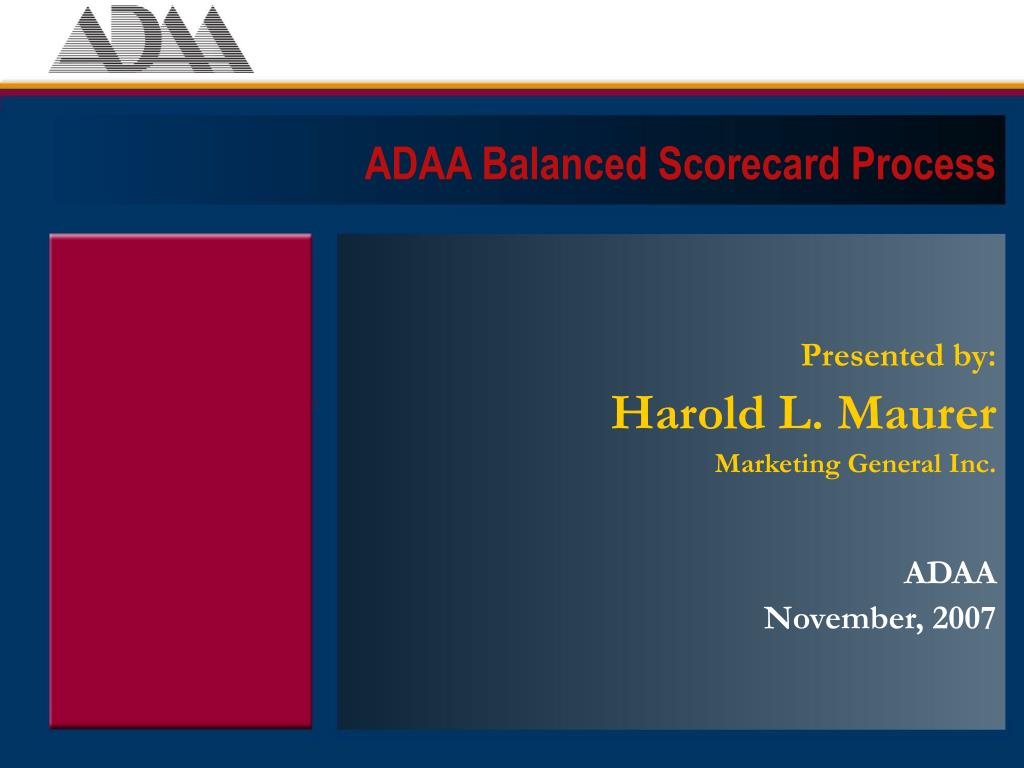 ADAA

ADAA Balanced Scorecard Process

Presented by:

Harold L. Maurer

Marketing General Inc.

ADAA

November, 2007